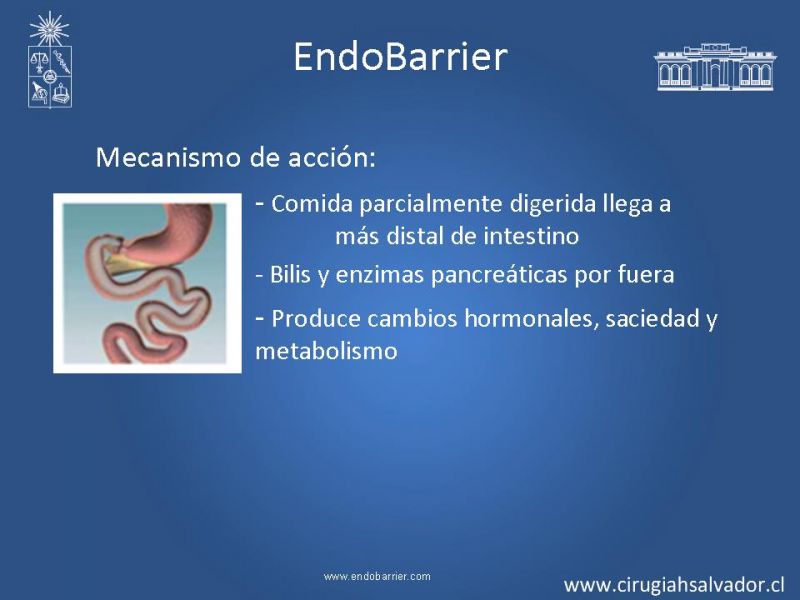 EndoBarrier

Mecanismo de acción:

- Comida parcialmente digerida llega a más distal de intestino

- Bilis y enzimas pancreáticas por fuera

- Produce cambios hormonales, saciedad y metabolismo

www.endobarrier.com

www.cirugiahsalvador.cl